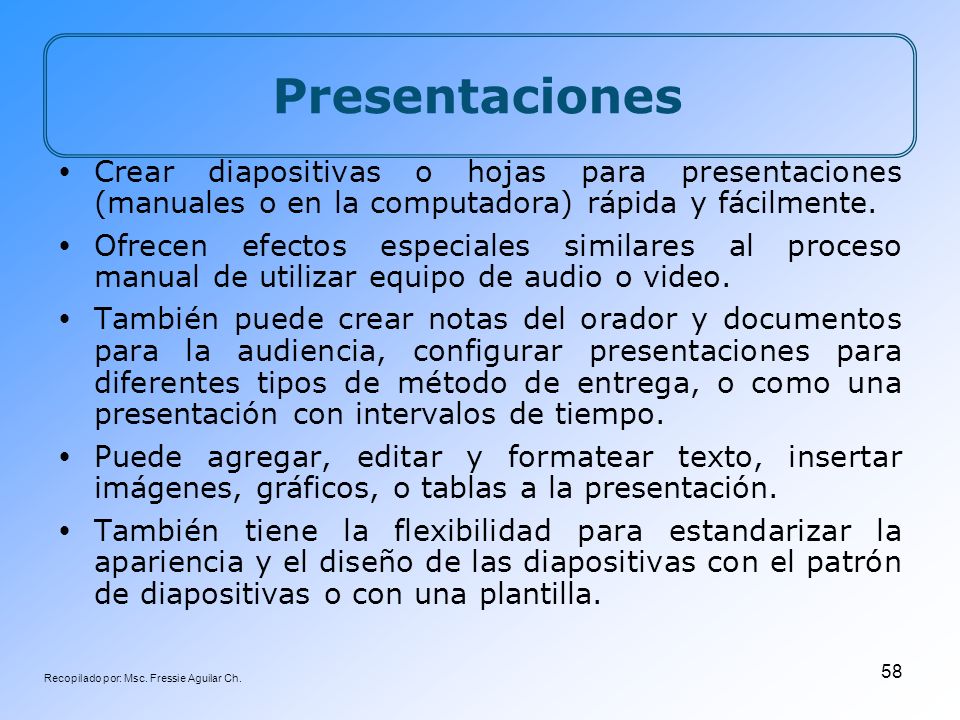 Presentaciones

• Crear diapositivas o hojas para presentaciones (manuales o en la computadora) rápida y fácilmente.

• Ofrecen efectos especiales similares al proceso manual de utilizar equipo de audio o video.

• También puede crear notas del orador y documentos para la audiencia, configurar presentaciones para diferentes tipos de método de entrega, o como una presentación con intervalos de tiempo.

• Puede agregar, editar y formatear texto, insertar imágenes, gráficos, o tablas a la presentación.

• También tiene la flexibilidad para estandarizar la apariencia y el diseño de las diapositivas con el patrón de diapositivas o con una plantilla.

Recopilado por: Msc. Fressie Aguilar Ch.

58